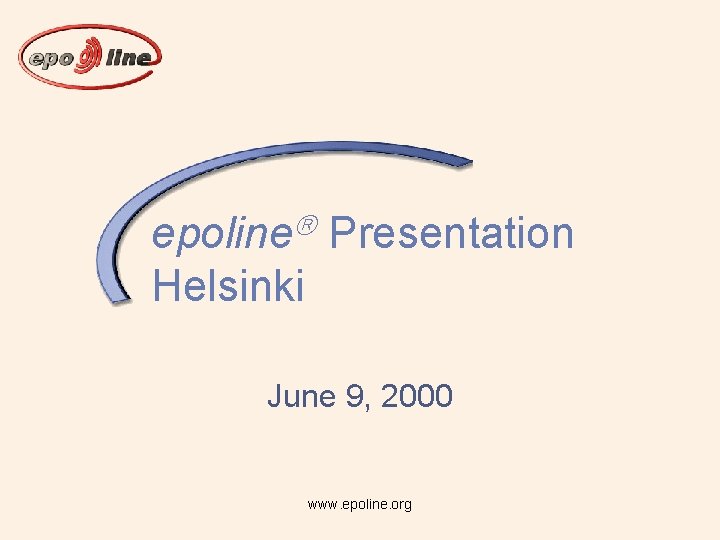 epo line

epoline® Presentation
Helsinki

June 9, 2000

www.epoline.org